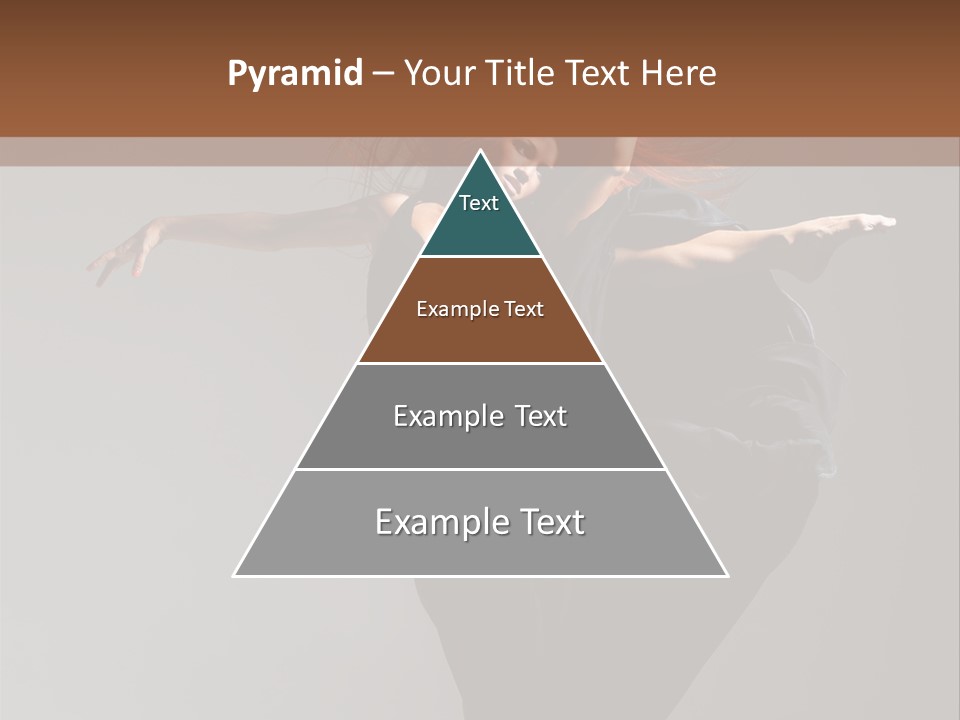 Pyramid – Your Title Text Here

Text

Example Text

Example Text

Example Text